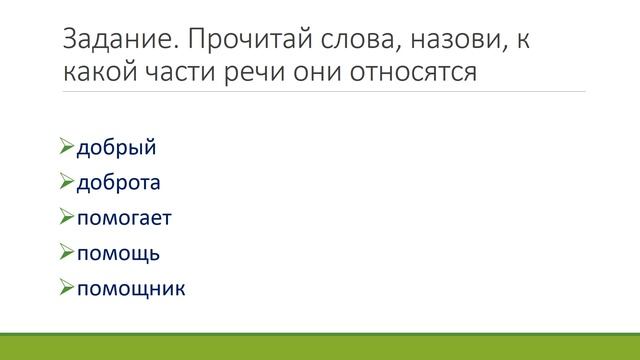 Задание. Прочитай слова, назови, к какой части речи они относятся

➢добрый
➢доброта
➢помогает
➢помощь
➢помощник